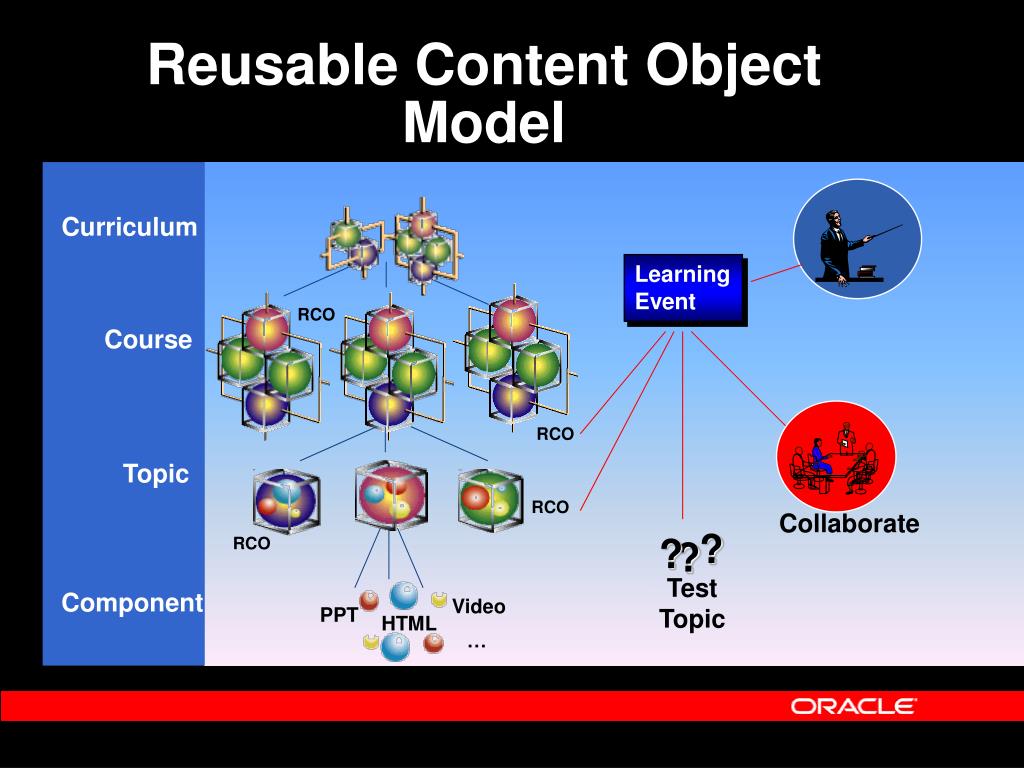 Reusable Content Object Model

Curriculum

Course

Topic

Component

RCO

RCO

RCO

RCO

PPT

HTML

Video

…

Learning Event

???

Test Topic

Collaborate

ORACLE